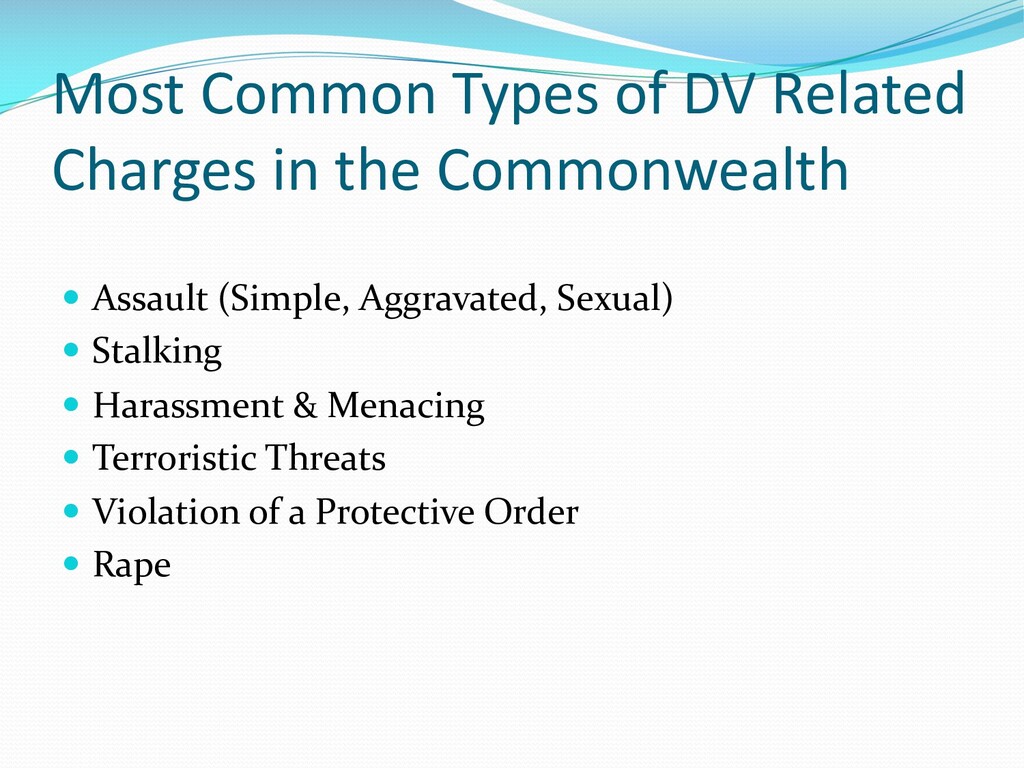 Most Common Types of DV Related Charges in the Commonwealth

- Assault (Simple, Aggravated, Sexual)
- Stalking
- Harassment & Menacing
- Terroristic Threats
- Violation of a Protective Order
- Rape